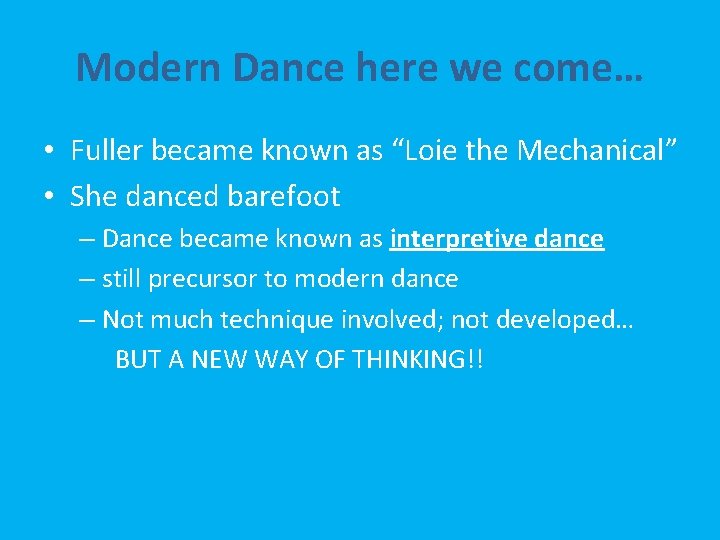 Modern Dance here we come…

• Fuller became known as “Loie the Mechanical”
• She danced barefoot
– Dance became known as interpretive dance
– still precursor to modern dance
– Not much technique involved; not developed… BUT A NEW WAY OF THINKING!!